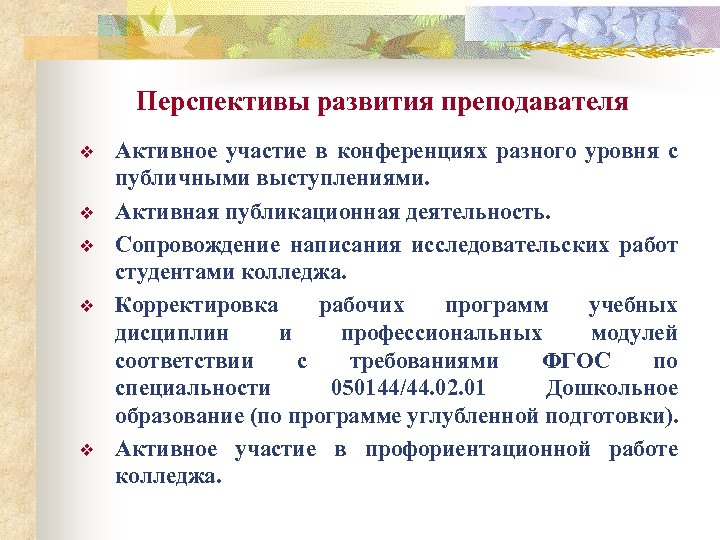 Перспективы развития преподавателя

❖ Активное участие в конференциях разного уровня с публичными выступлениями.

❖ Активная публикационная деятельность.

❖ Сопровождение написания исследовательских работ студентами колледжа.

❖ Корректировка рабочих программ учебных дисциплин и профессиональных модулей соответствии с требованиями ФГОС по специальности 050144/44.02.01 Дошкольное образование (по программе углубленной подготовки).

❖ Активное участие в профориентационной работе колледжа.